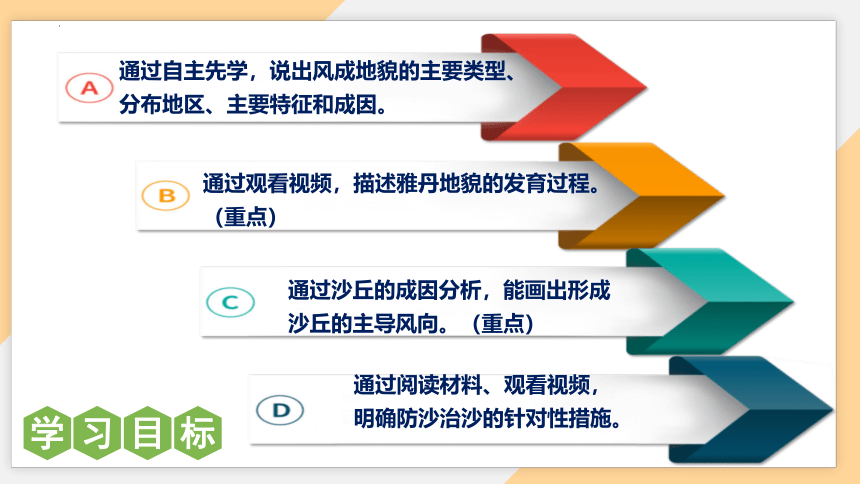 A 通过自主先学，说出风成地貌的主要类型、分布地区、主要特征和成因。

B 通过观看视频，描述雅丹地貌的发育过程。（重点）

C 通过沙丘的成因分析，能画出形成沙丘的主导风向。（重点）

D 通过阅读材料、观看视频，明确防沙治沙的针对性措施。

学习目标